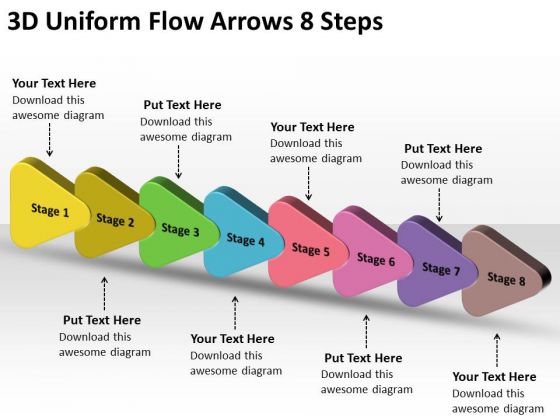 3D Uniform Flow Arrows 8 Steps

Your Text Here
Download this awesome diagram

Put Text Here
Download this awesome diagram

Your Text Here
Download this awesome diagram

Put Text Here
Download this awesome diagram

Stage 1

Stage 2

Stage 3

Stage 4

Stage 5

Stage 6

Stage 7

Stage 8

Put Text Here
Download this awesome diagram

Your Text Here
Download this awesome diagram

Put Text Here
Download this awesome diagram

Your Text Here
Download this awesome diagram